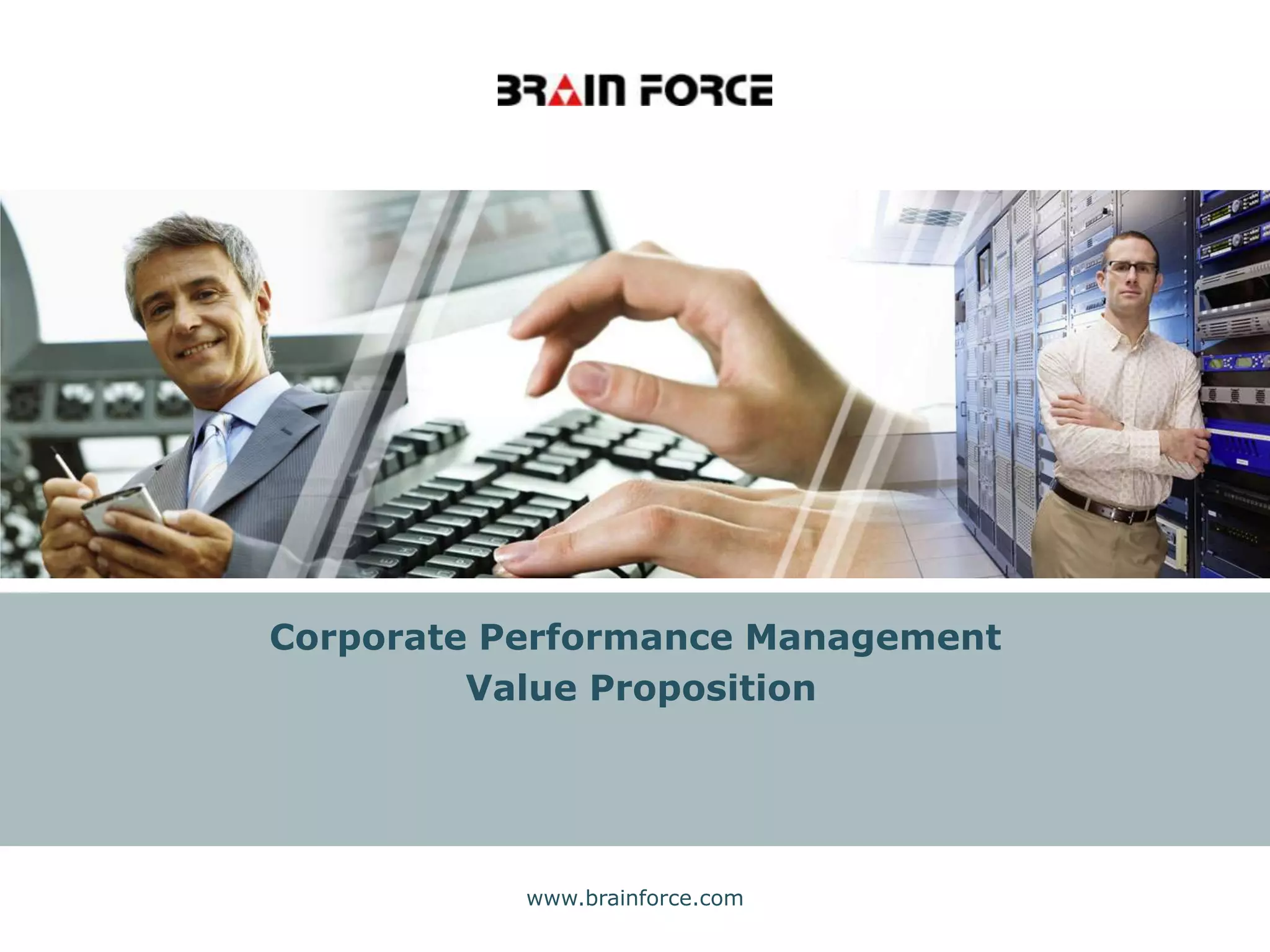 BRAIN FORCE

Corporate Performance Management
Value Proposition

www.brainforce.com